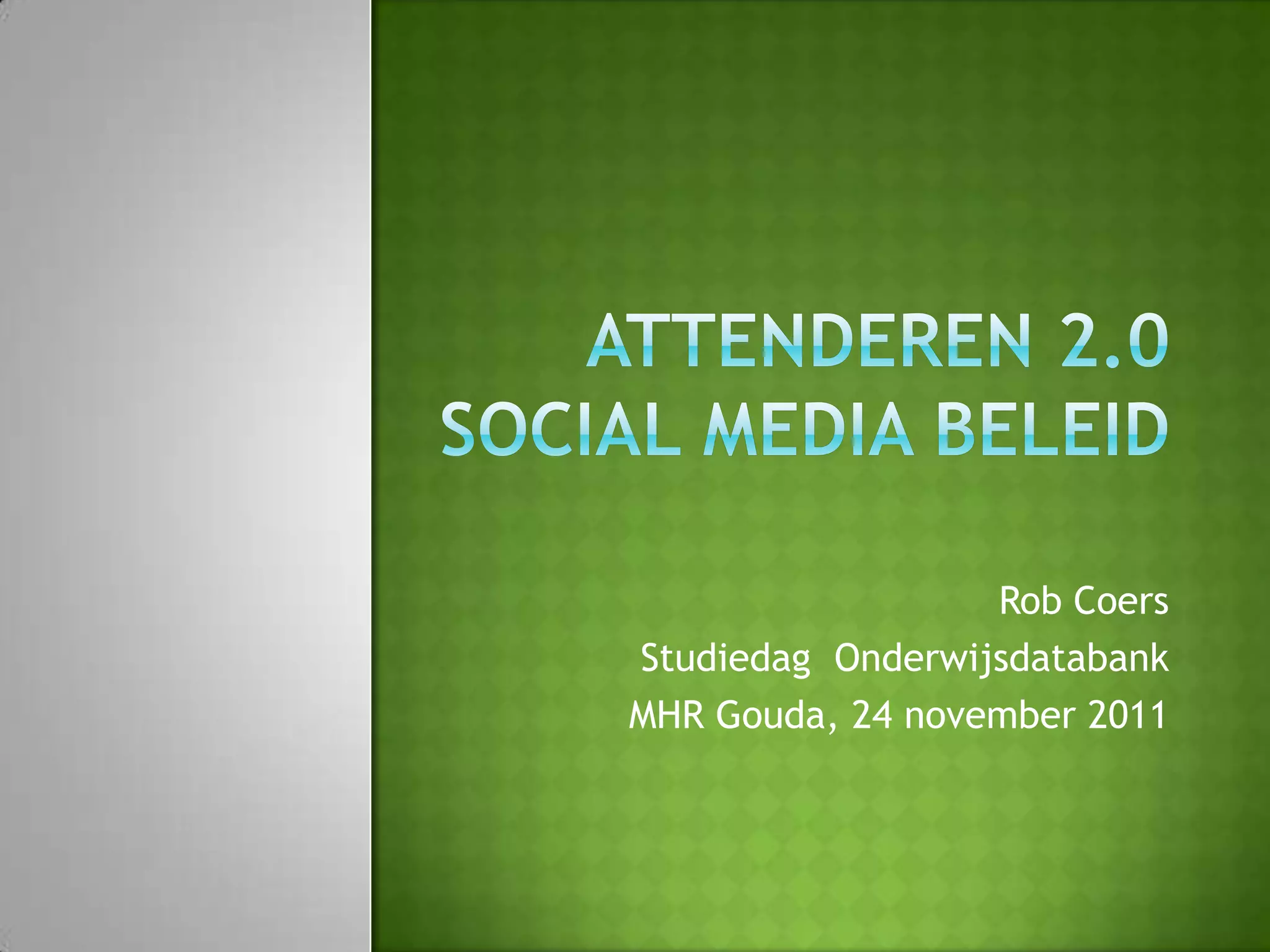 ATTENDEREN 2.0
SOCIAL MEDIA BELEID

Rob Coers
Studiedag Onderwijsdatabank
MHR Gouda, 24 november 2011